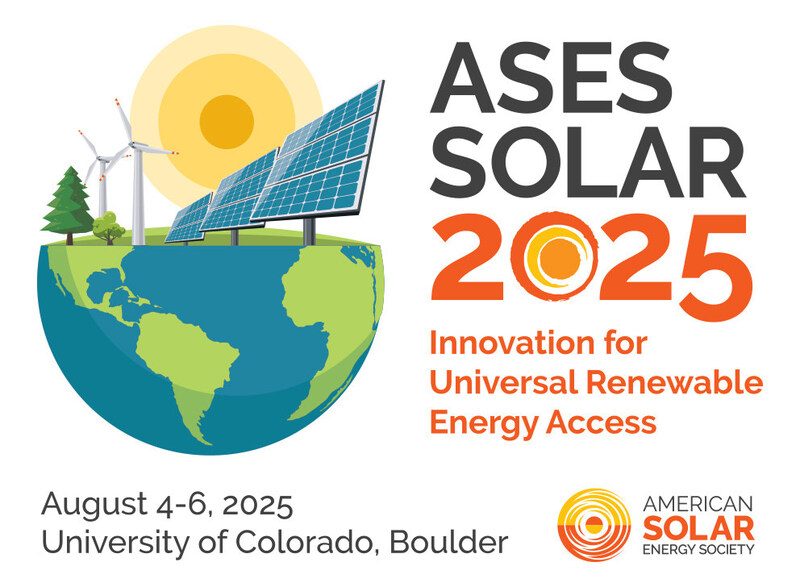 ASES SOLAR 2025

Innovation for Universal Renewable Energy Access

August 4-6, 2025
University of Colorado, Boulder

AMERICAN SOLAR ENERGY SOCIETY